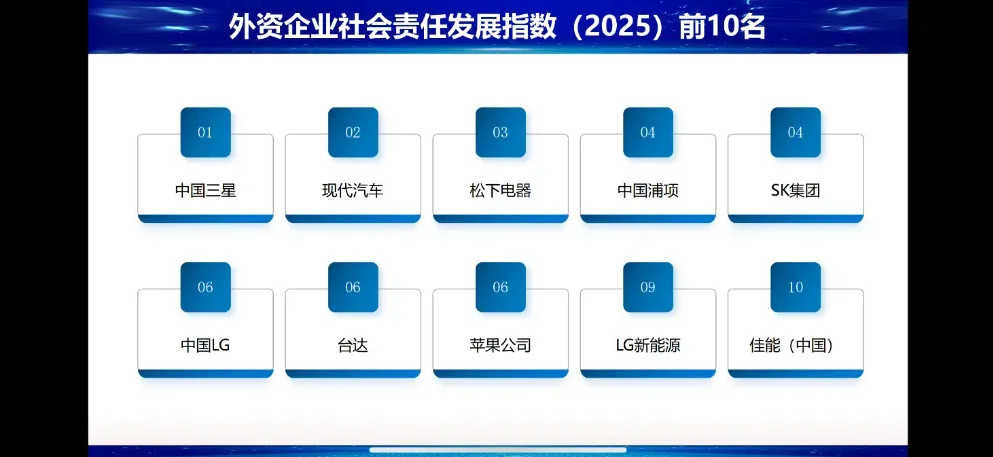 外资企业社会责任发展指数（2025）前10名

01
中国三星

02
现代汽车

03
松下电器

04
中国浦项

04
SK集团

06
中国LG

06
台达

06
苹果公司

09
LG新能源

10
佳能（中国）